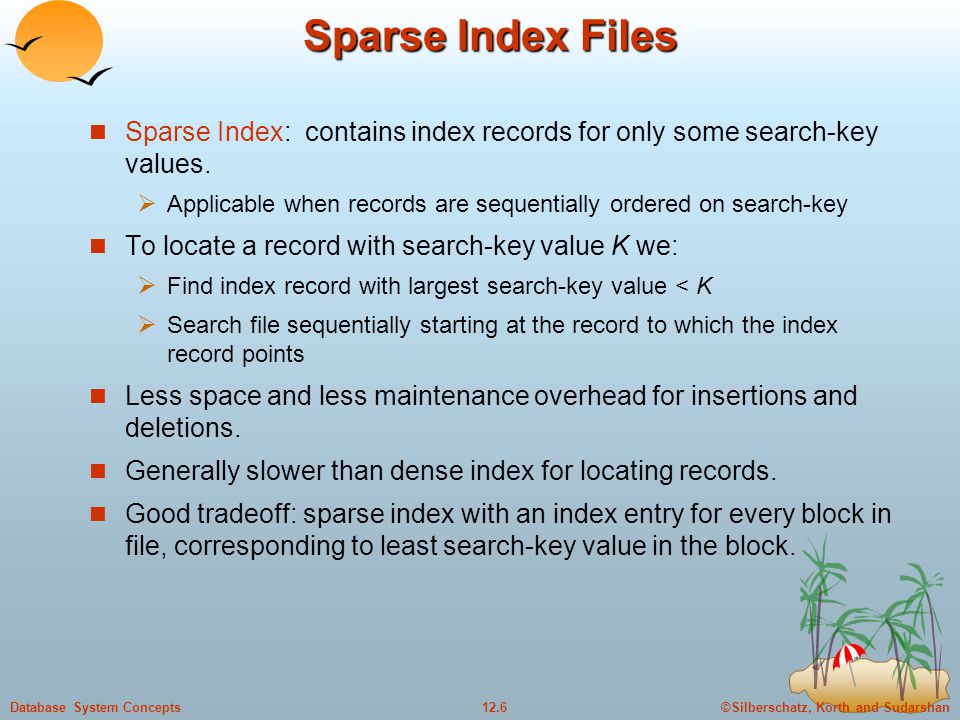 Sparse Index Files

Sparse Index: contains index records for only some search-key values.

Applicable when records are sequentially ordered on search-key

To locate a record with search-key value $K$ we:

Find index record with largest search-key value < $K$

Search file sequentially starting at the record to which the index record points

Less space and less maintenance overhead for insertions and deletions.

Generally slower than dense index for locating records.

Good tradeoff: sparse index with an index entry for every block in file, corresponding to least search-key value in the block.

Database System Concepts
12.6
©Silberschatz, Korth and Sudarshan